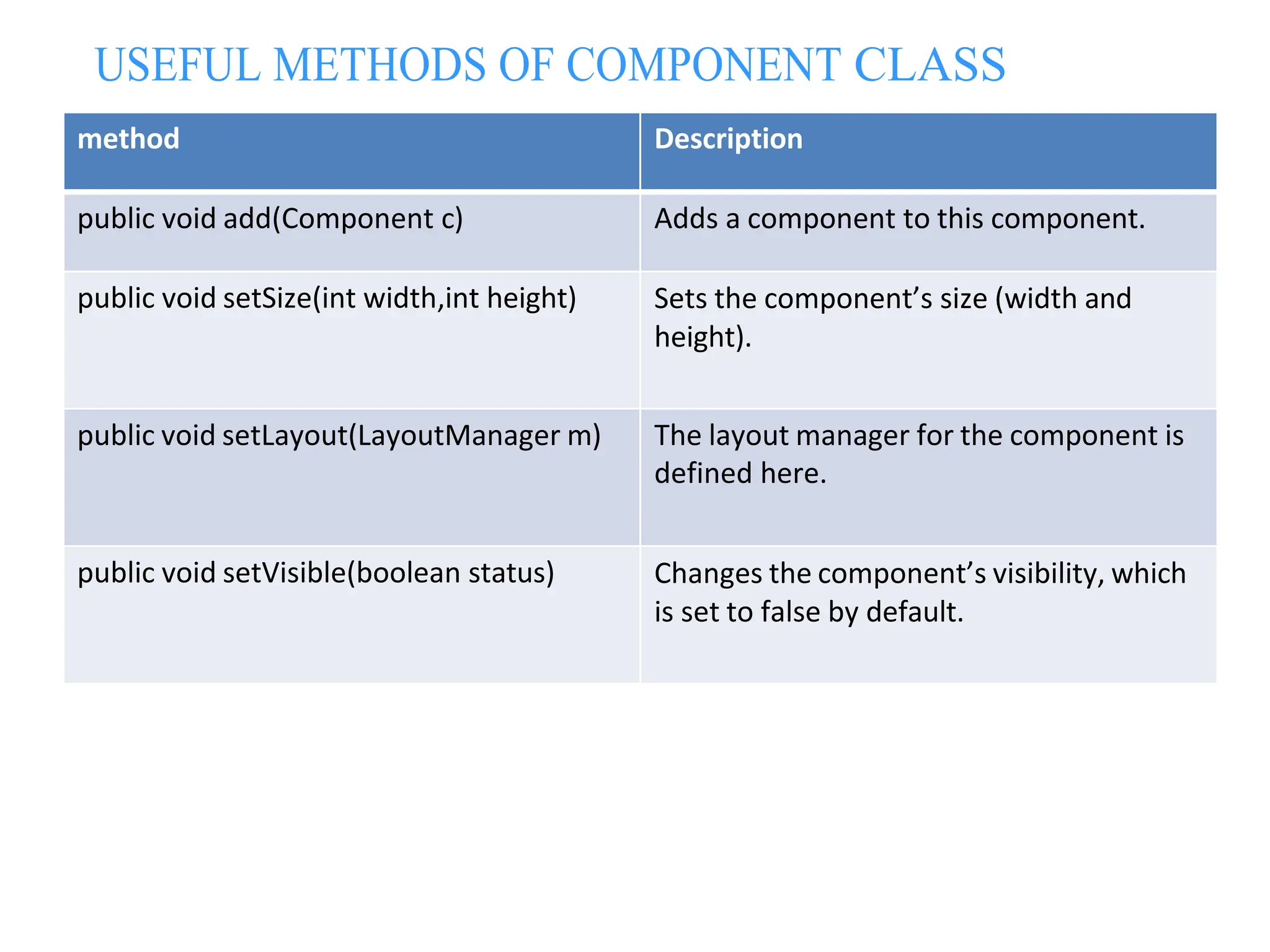 USEFUL METHODS OF COMPONENT CLASS

| method | Description |
|---|---|
| public void add(Component c) | Adds a component to this component. |
| public void setSize(int width,int height) | Sets the component’s size (width and height). |
| public void setLayout(LayoutManager m) | The layout manager for the component is defined here. |
| public void setVisible(boolean status) | Changes the component’s visibility, which is set to false by default. |